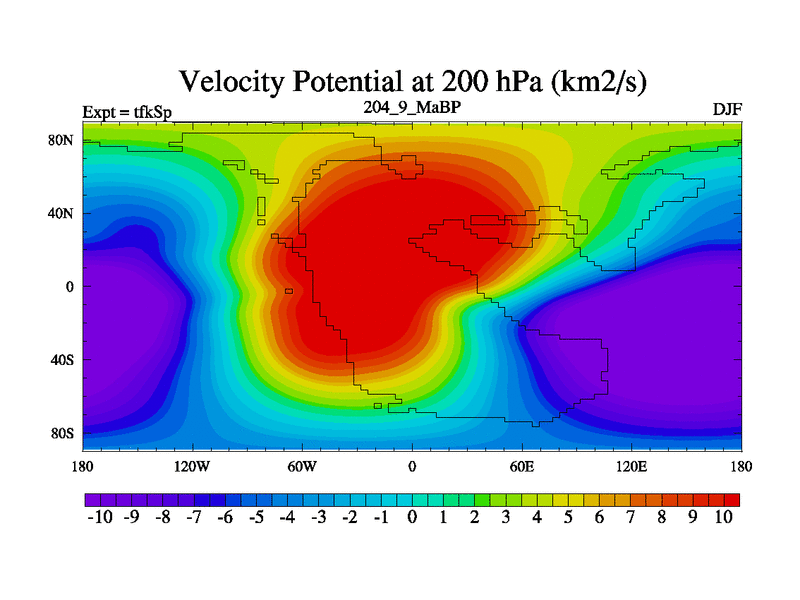 Velocity Potential at 200 hPa (km2/s)

Expt = tfkSp

204_9_MaBP

DJF

80N
40N
0
40S
80S

180
120W
60W
0
60E
120E
180

-10 -9 -8 -7 -6 -5 -4 -3 -2 -1 0 1 2 3 4 5 6 7 8 9 10